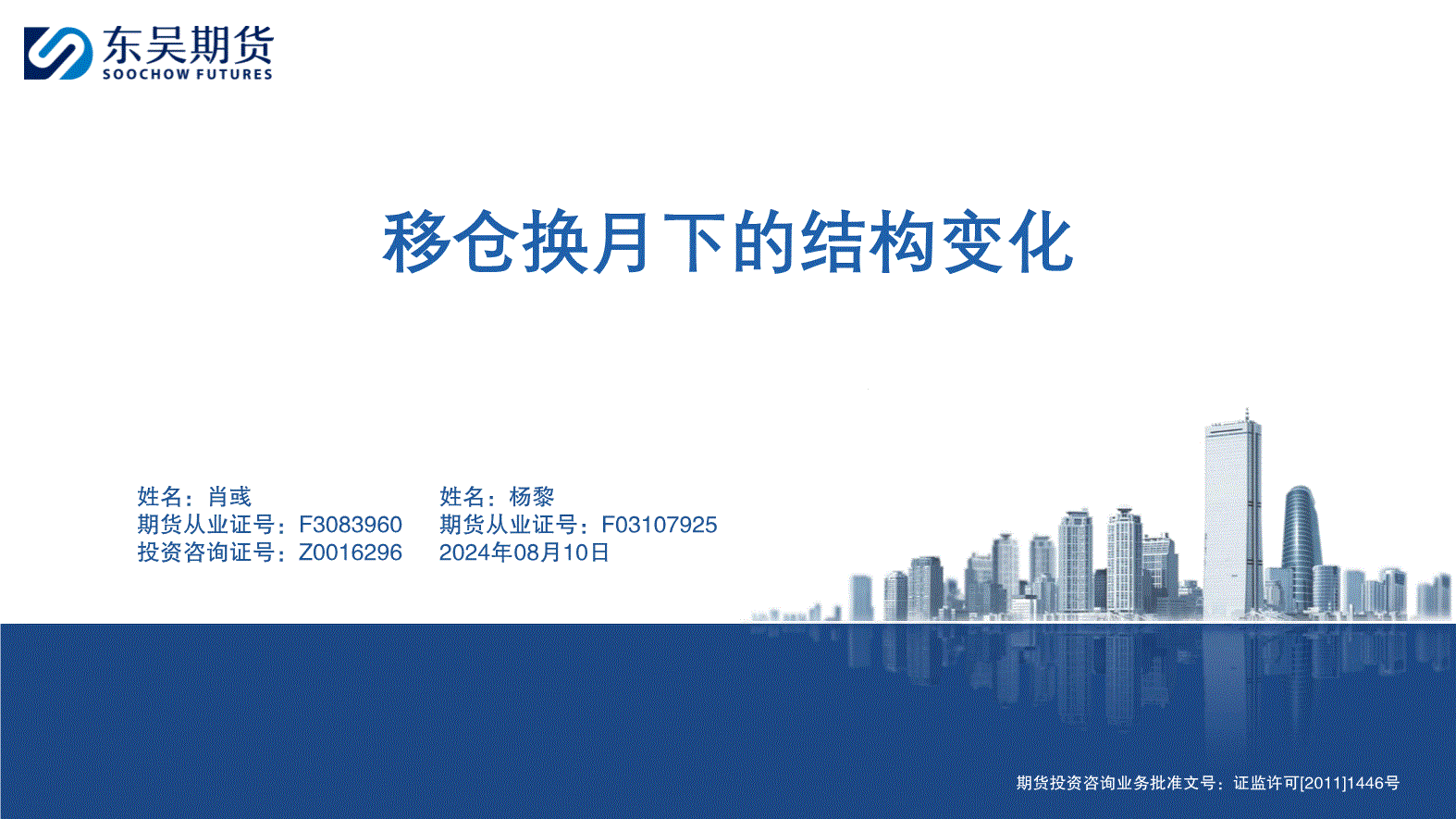 东吴期货
SOOCHOW FUTURES

移仓换月下的结构变化

姓名：肖彧
期货从业证号：F3083960
投资咨询证号：Z0016296

姓名：杨黎
期货从业证号：F03107925
2024年08月10日

期货投资咨询业务批准文号：证监许可[2011]1446号